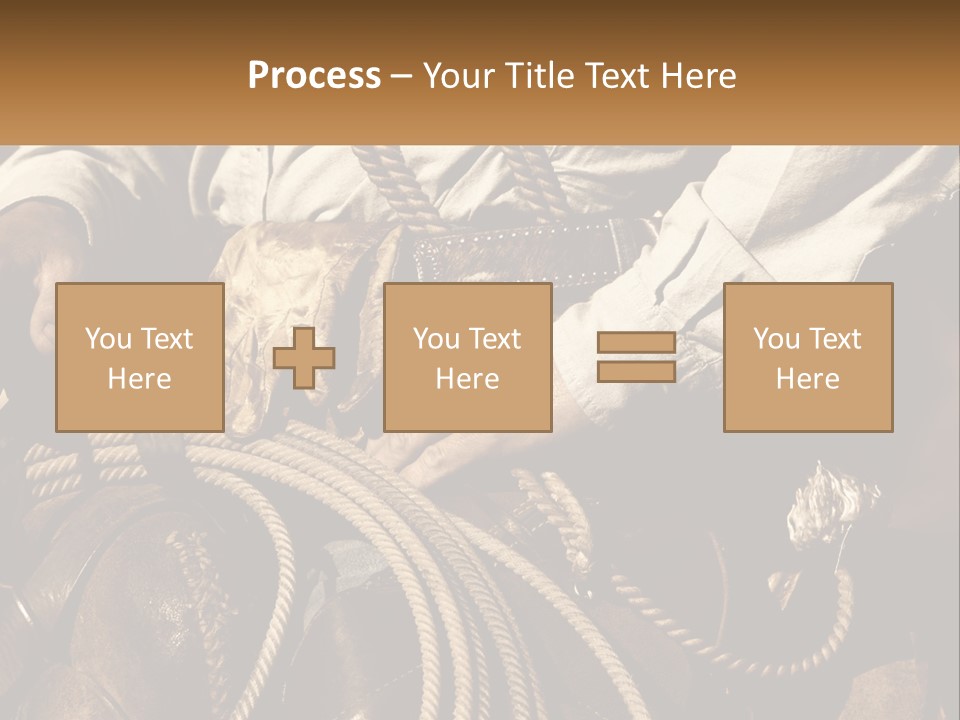 Process – Your Title Text Here

You Text Here

You Text Here

You Text Here